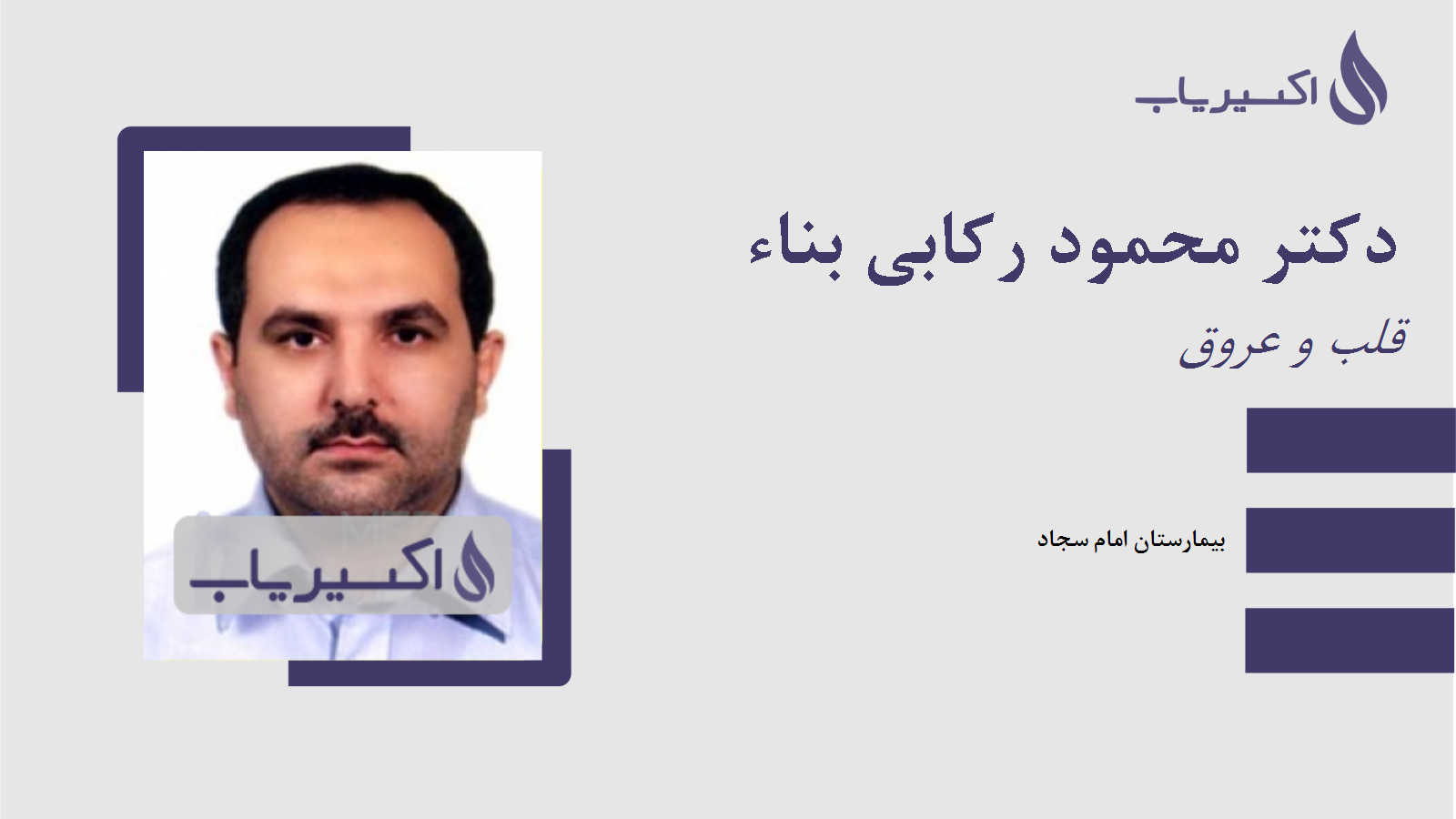 اکسیریاب

دکتر محمود رکابی بناء

قلب و عروق

بیمارستان امام سجاد

اکسیریاب